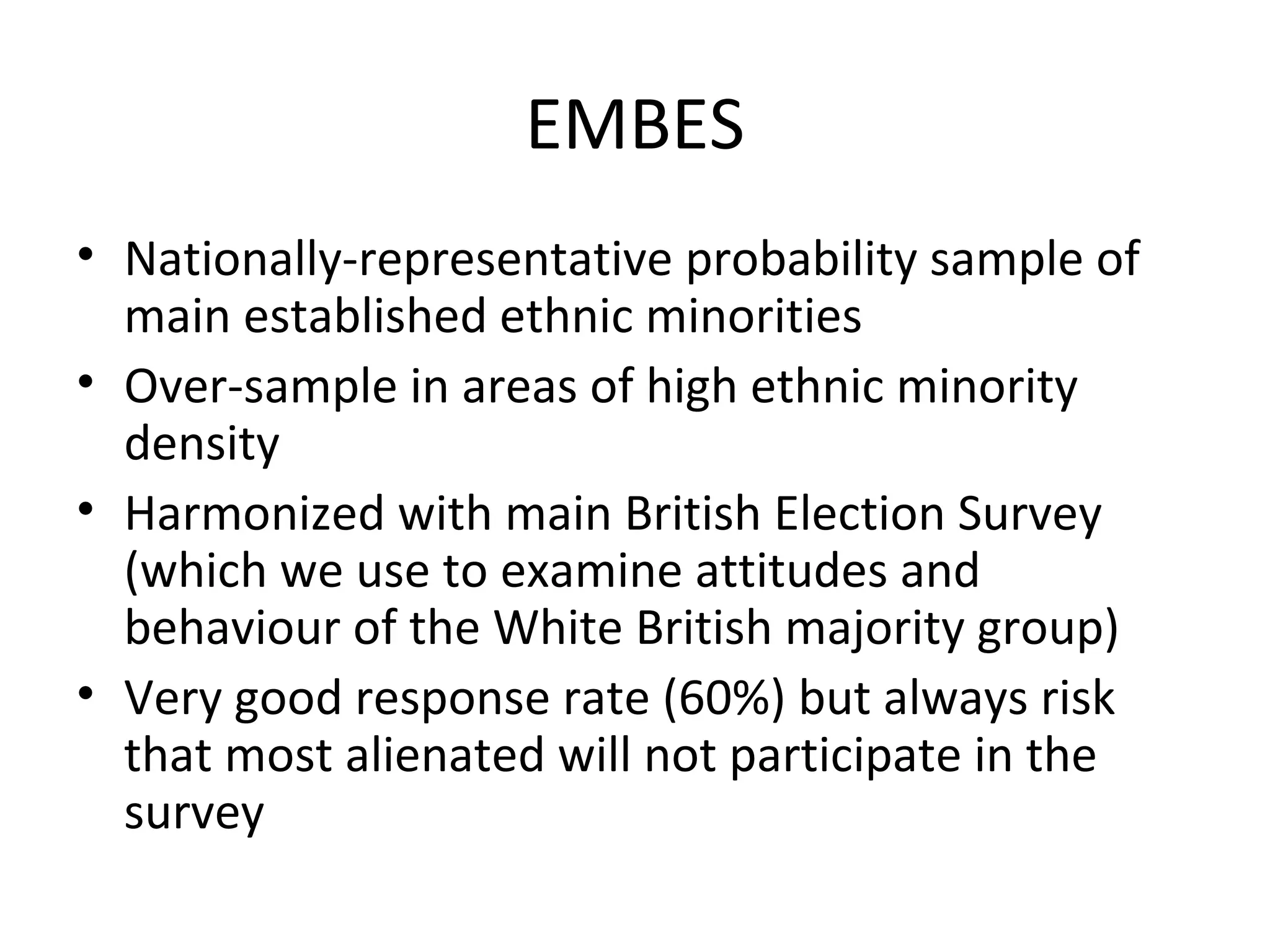 EMBES

• Nationally-representative probability sample of main established ethnic minorities
• Over-sample in areas of high ethnic minority density
• Harmonized with main British Election Survey (which we use to examine attitudes and behaviour of the White British majority group)
• Very good response rate (60%) but always risk that most alienated will not participate in the survey